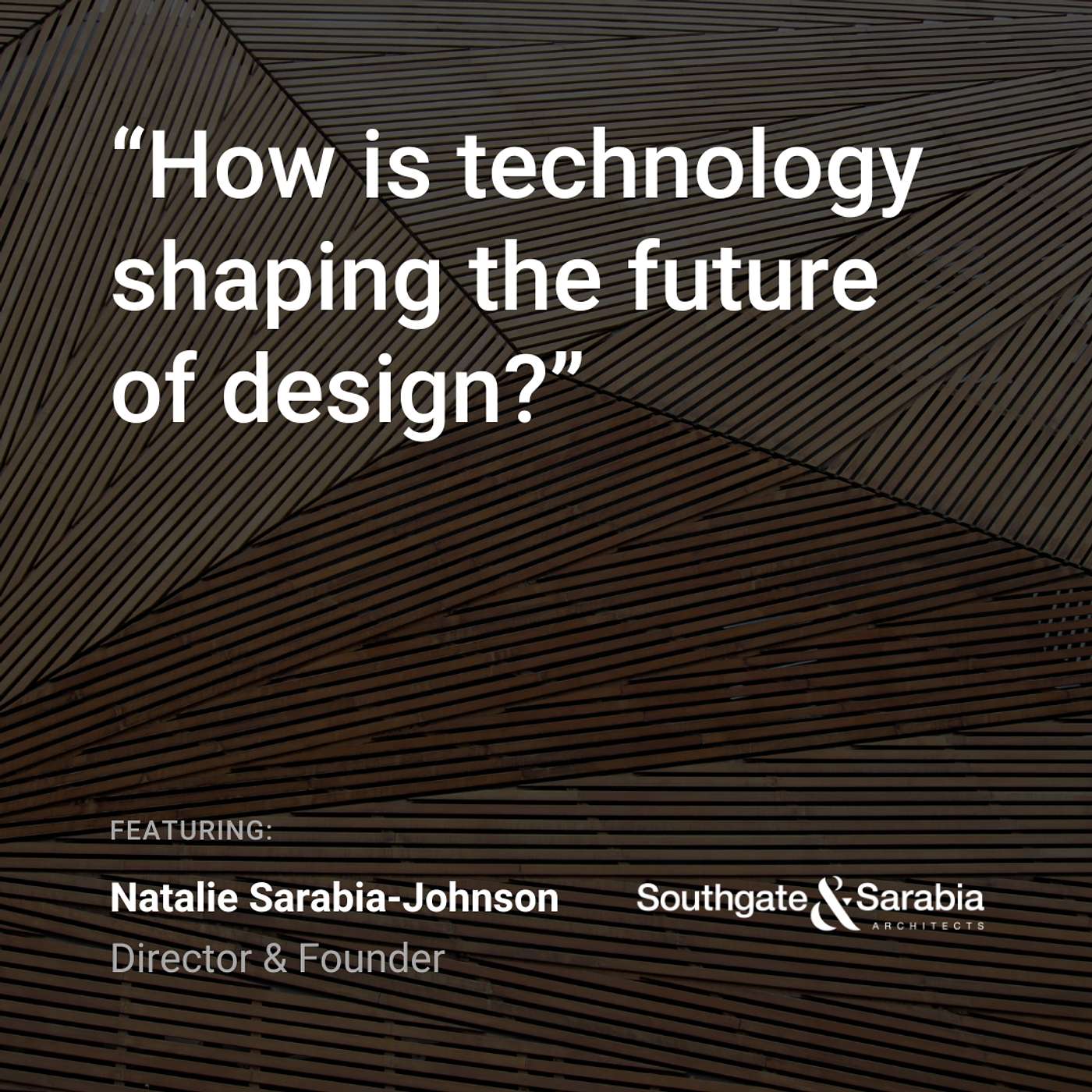 “How is technology shaping the future of design?”

FEATURING:

Natalie Sarabia-Johnson
Director & Founder

Southgate & Sarabia
ARCHITECTS